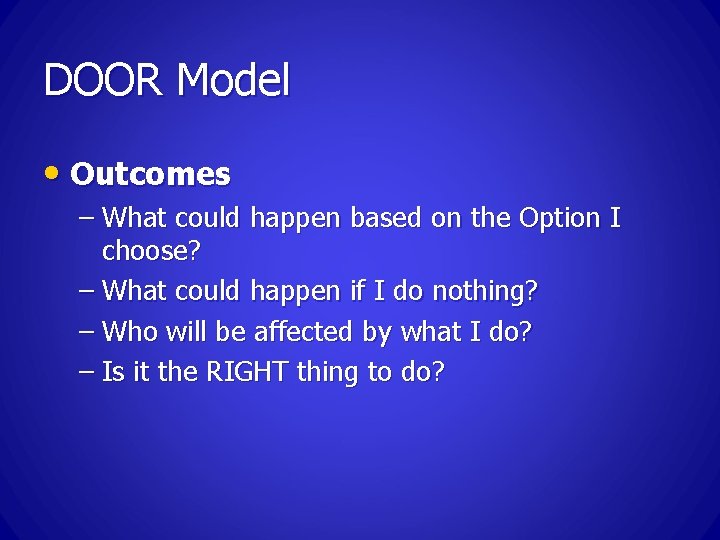 DOOR Model

• Outcomes

– What could happen based on the Option I choose?

– What could happen if I do nothing?

– Who will be affected by what I do?

– Is it the RIGHT thing to do?